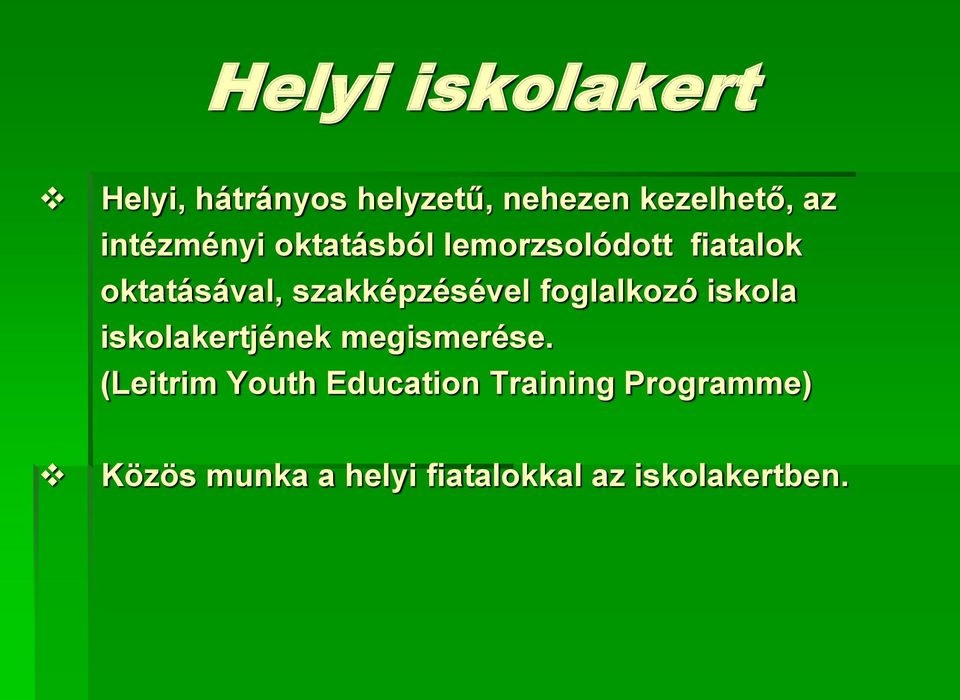 Helyi iskolakert

❖ Helyi, hátrányos helyzetű, nehezen kezelhető, az intézményi oktatásból lemorzsolódott fiatalok oktatásával, szakképzésével foglalkozó iskola iskolakertjének megismerése.
(Leitrim Youth Education Training Programme)

❖ Közös munka a helyi fiatalokkal az iskolakertben.